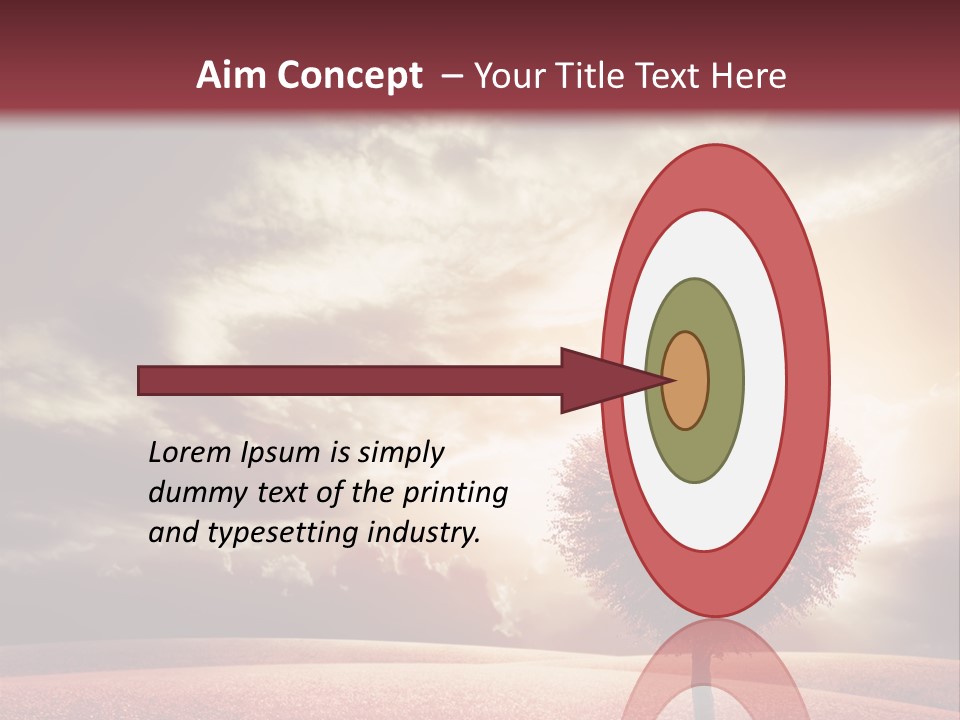 Aim Concept – Your Title Text Here

Lorem Ipsum is simply dummy text of the printing and typesetting industry.